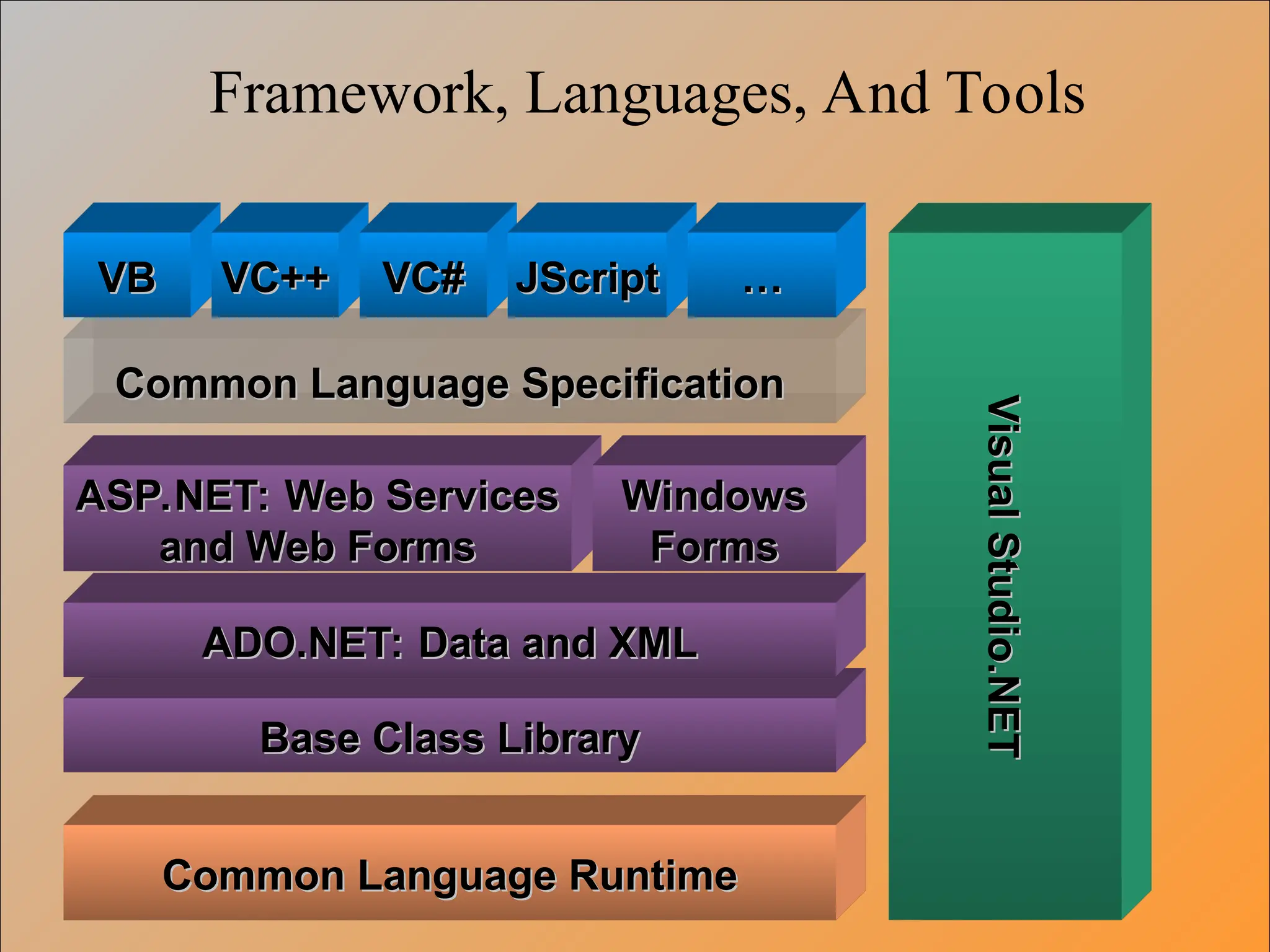 Framework, Languages, And Tools

VB

VC++

VC#

JScript

…

Common Language Specification

ASP.NET: Web Services and Web Forms

Windows Forms

ADO.NET: Data and XML

Base Class Library

Common Language Runtime

Visual Studio.NET